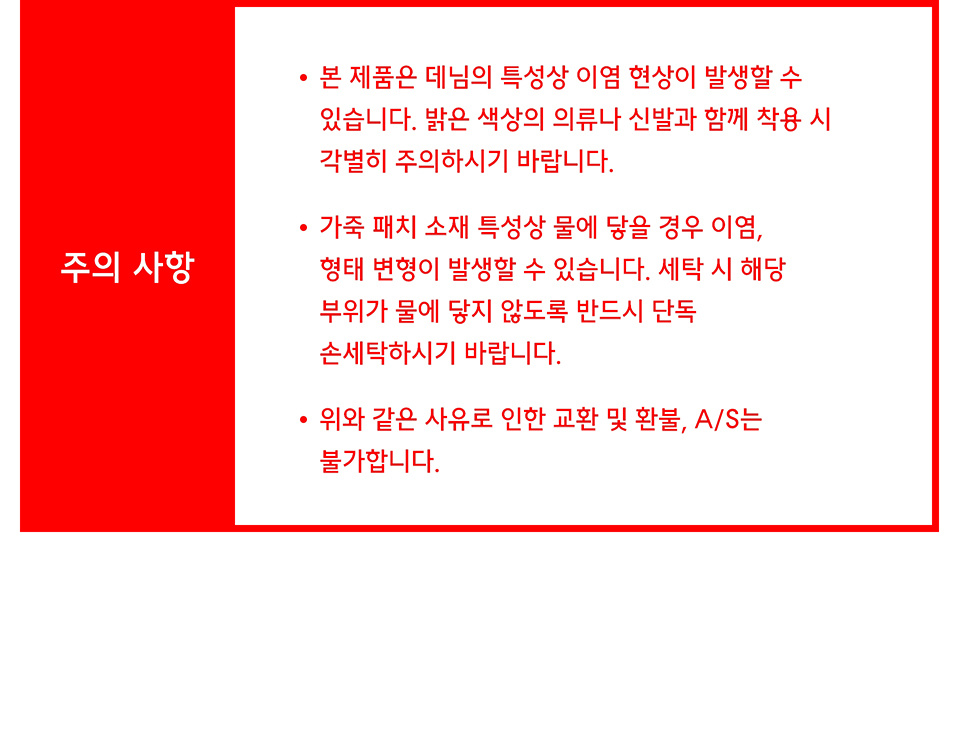 주의 사항

• 본 제품은 데님의 특성상 이염 현상이 발생할 수 있습니다. 밝은 색상의 의류나 신발과 함께 착용 시 각별히 주의하시기 바랍니다.

• 가죽 패치 소재 특성상 물에 닿을 경우 이염, 형태 변형이 발생할 수 있습니다. 세탁 시 해당 부위가 물에 닿지 않도록 반드시 단독 손세탁하시기 바랍니다.

• 위와 같은 사유로 인한 교환 및 환불, A/S는 불가합니다.